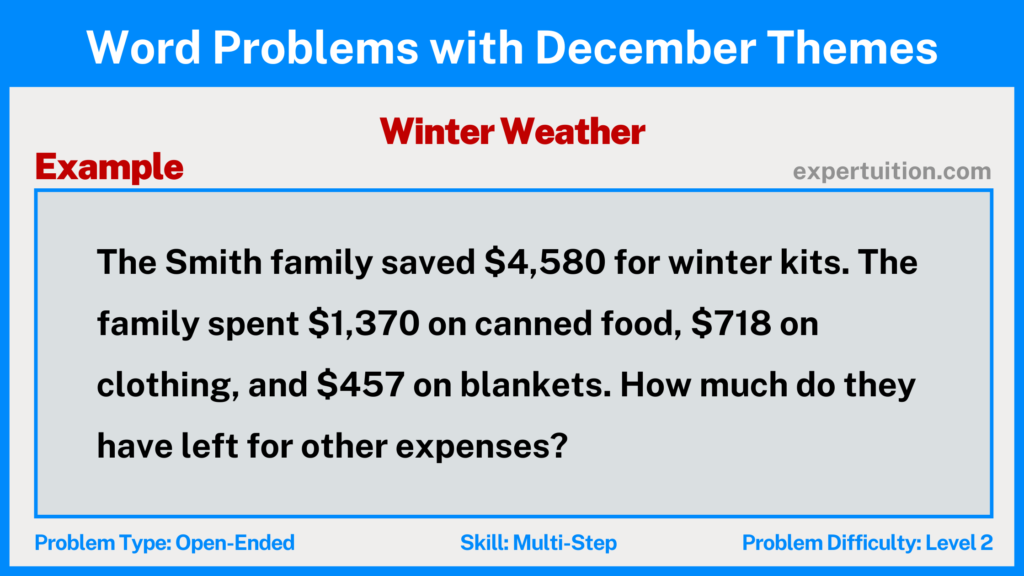 Word Problems with December Themes

Winter Weather

Example

expertuition.com

The Smith family saved \$4,580 for winter kits. The family spent \$1,370 on canned food, \$718 on clothing, and \$457 on blankets. How much do they have left for other expenses?

Problem Type: Open-Ended

Skill: Multi-Step

Problem Difficulty: Level 2